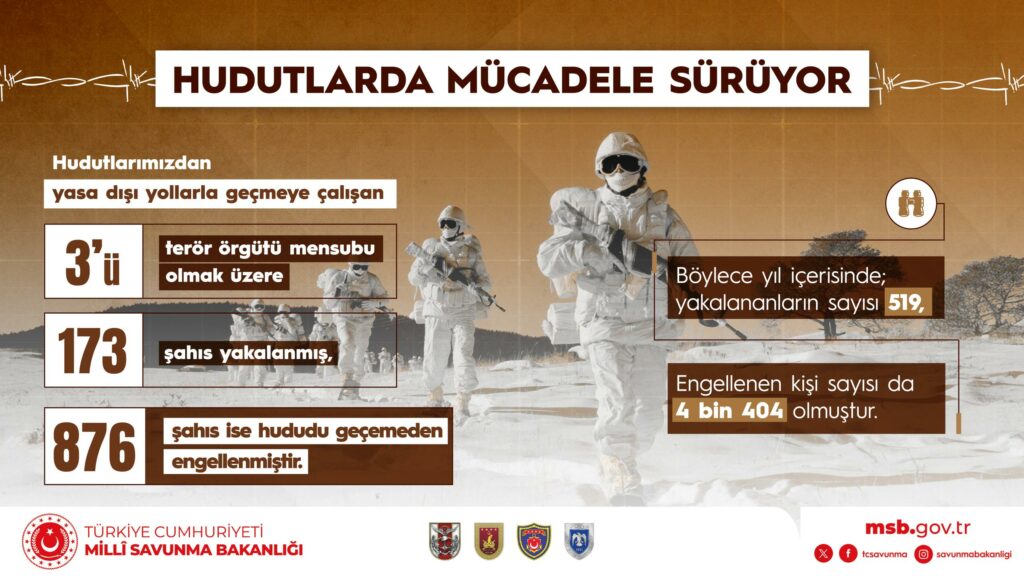 HUDUTLARDA MÜCADELE SÜRÜYOR

Hudutlarımızdan yasa dışı yollarla geçmeye çalışan

3'ü terör örgütü mensubu olmak üzere

173 şahıs yakalanmış,

876 şahıs ise hududu geçemeden engellenmiştir.

Böylece yıl içerisinde; yakalananların sayısı 519,

Engellenen kişi sayısı da 4 bin 404 olmuştur.

TÜRKİYE CUMHURİYETİ
MİLLÎ SAVUNMA BAKANLIĞI

msb.gov.tr
tcsavunma savunmabakanligi